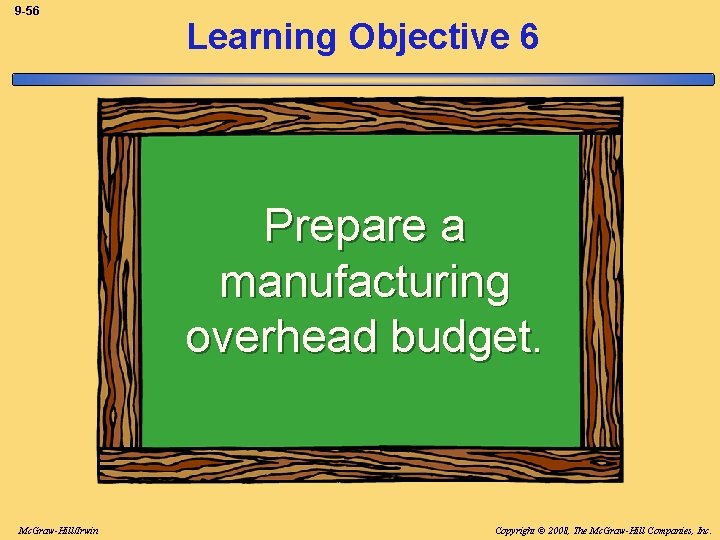 9-56

Learning Objective 6

Prepare a manufacturing overhead budget.

McGraw-Hill/Irwin

Copyright © 2008, The McGraw-Hill Companies, Inc.